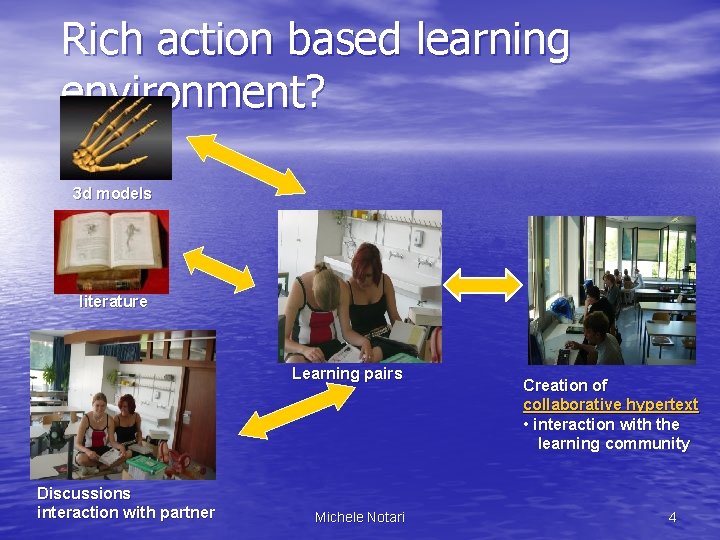 Rich action based learning environment?

3d models

literature

Learning pairs

Creation of collaborative hypertext
• interaction with the learning community

Discussions interaction with partner

Michele Notari

4